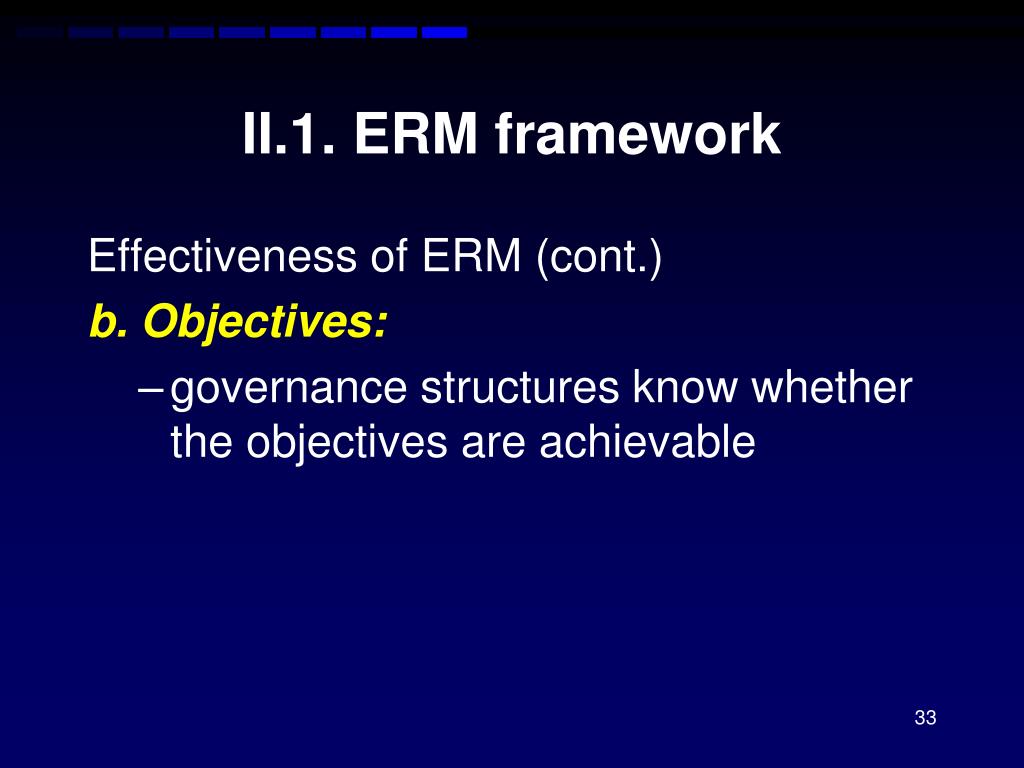 II.1. ERM framework

Effectiveness of ERM (cont.)

b. Objectives:

– governance structures know whether the objectives are achievable

33